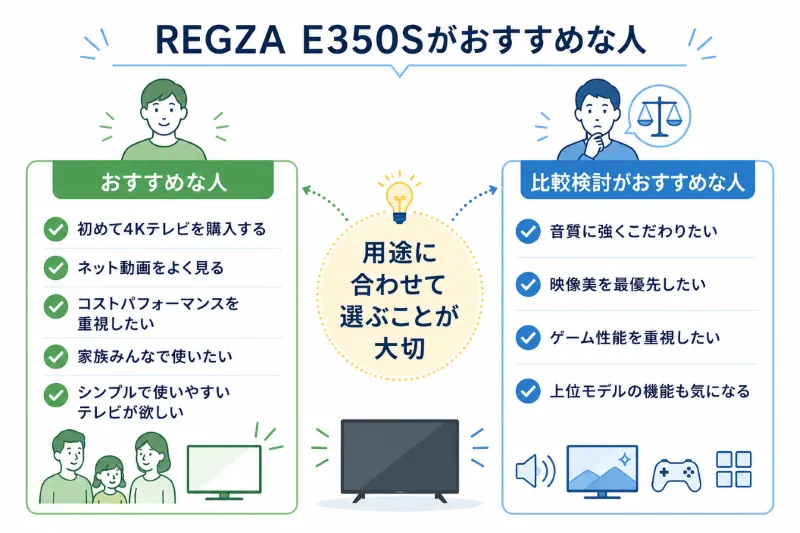 REGZA E350Sがおすすめな人

おすすめな人

初めて4Kテレビを購入する

ネット動画をよく見る

コストパフォーマンスを重視したい

家族みんなで使いたい

シンプルで使いやすいテレビが欲しい

用途に合わせて選ぶことが大切

比較検討がおすすめな人

音質に強くこだわりたい

映像美を最優先したい

ゲーム性能を重視したい

上位モデルの機能も気になる